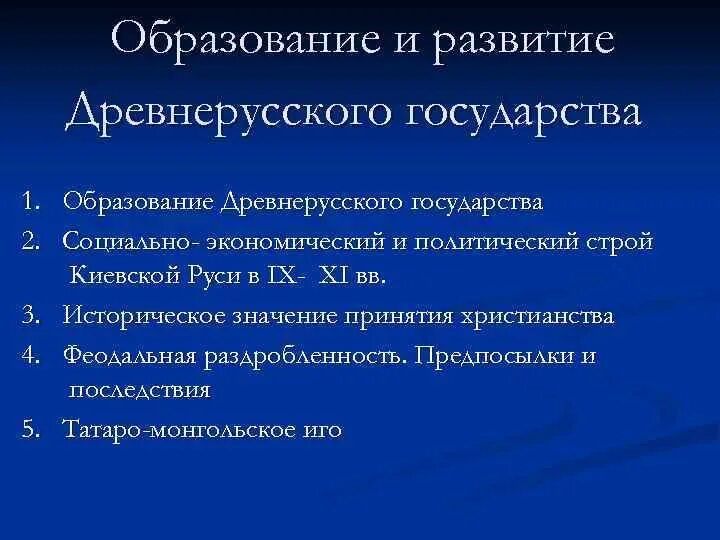 Образование и развитие Древнерусского государства

1. Образование Древнерусского государства
2. Социально- экономический и политический строй Киевской Руси в IX- XI вв.
3. Историческое значение принятия христианства
4. Феодальная раздробленность. Предпосылки и последствия
5. Татаро-монгольское иго